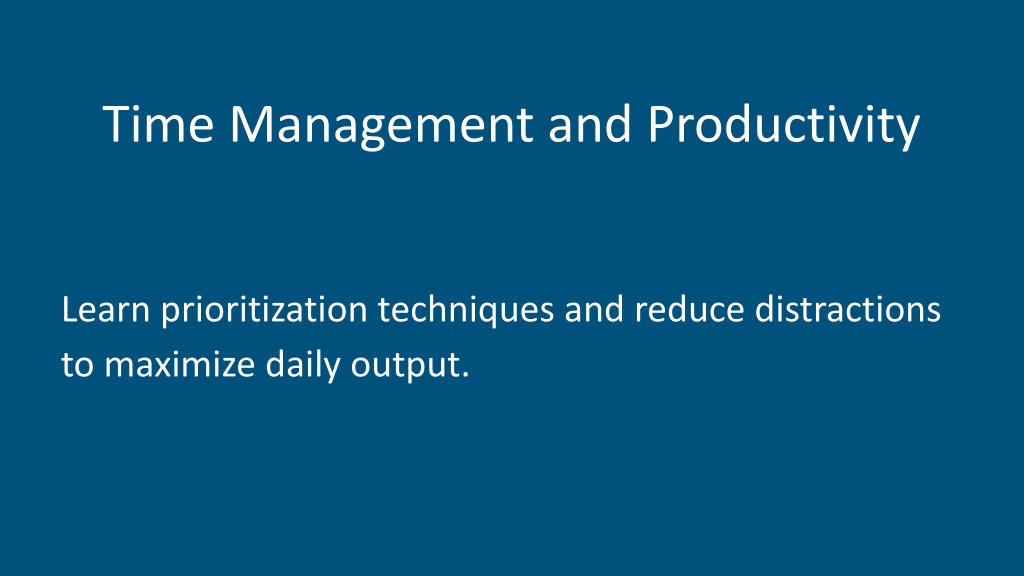 Time Management and Productivity

Learn prioritization techniques and reduce distractions to maximize daily output.